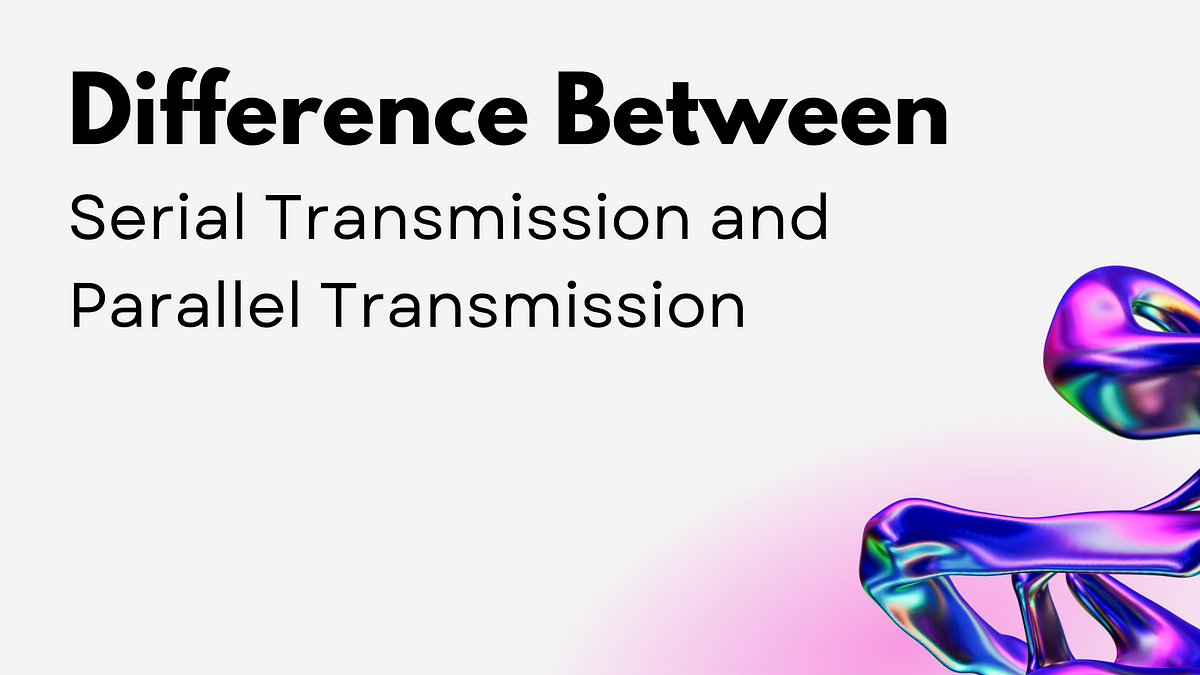 Difference Between

Serial Transmission and Parallel Transmission